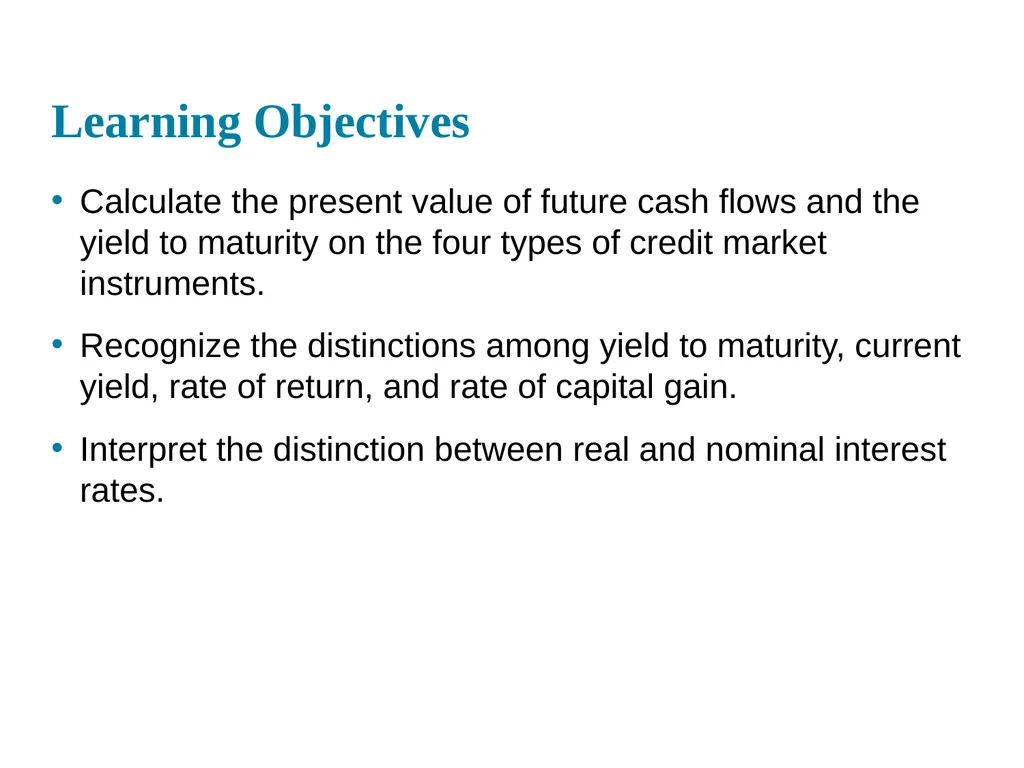 Learning Objectives

• Calculate the present value of future cash flows and the yield to maturity on the four types of credit market instruments.

• Recognize the distinctions among yield to maturity, current yield, rate of return, and rate of capital gain.

• Interpret the distinction between real and nominal interest rates.